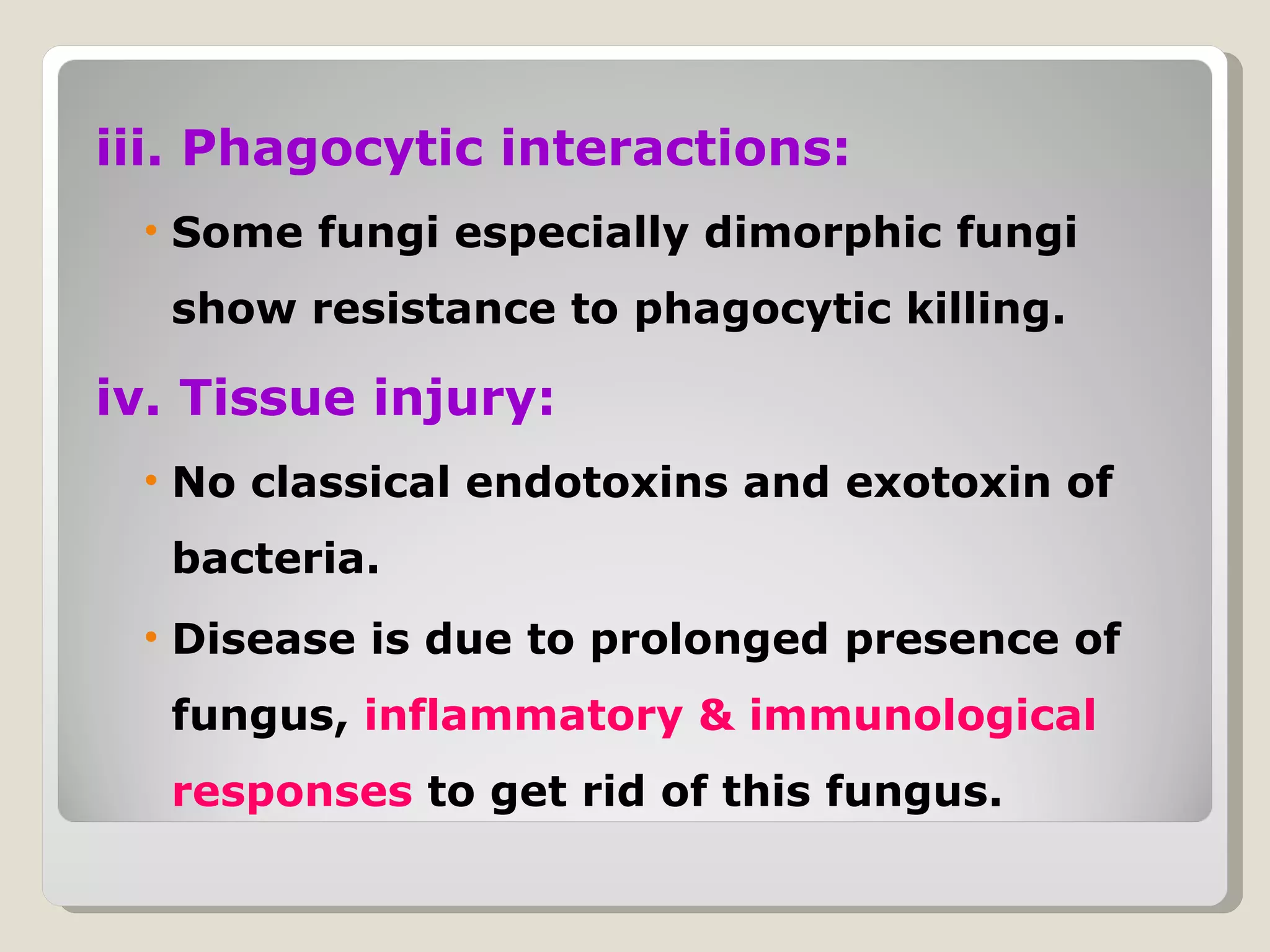 iii. Phagocytic interactions:

• Some fungi especially dimorphic fungi show resistance to phagocytic killing.

iv. Tissue injury:

• No classical endotoxins and exotoxin of bacteria.

• Disease is due to prolonged presence of fungus, inflammatory & immunological responses to get rid of this fungus.